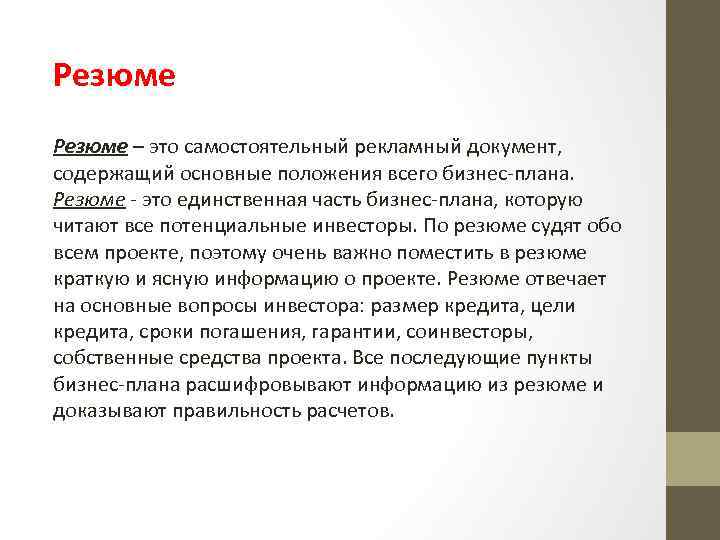 Резюме

Резюме – это самостоятельный рекламный документ, содержащий основные положения всего бизнес-плана. Резюме - это единственная часть бизнес-плана, которую читают все потенциальные инвесторы. По резюме судят обо всем проекте, поэтому очень важно поместить в резюме краткую и ясную информацию о проекте. Резюме отвечает на основные вопросы инвестора: размер кредита, цели кредита, сроки погашения, гарантии, соинвесторы, собственные средства проекта. Все последующие пункты бизнес-плана расшифровывают информацию из резюме и доказывают правильность расчетов.